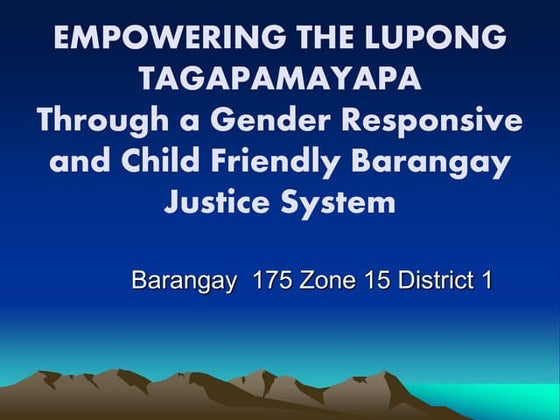 EMPOWERING THE LUPONG TAGAPAMAYAPA
Through a Gender Responsive and Child Friendly Barangay Justice System

Barangay 175 Zone 15 District 1